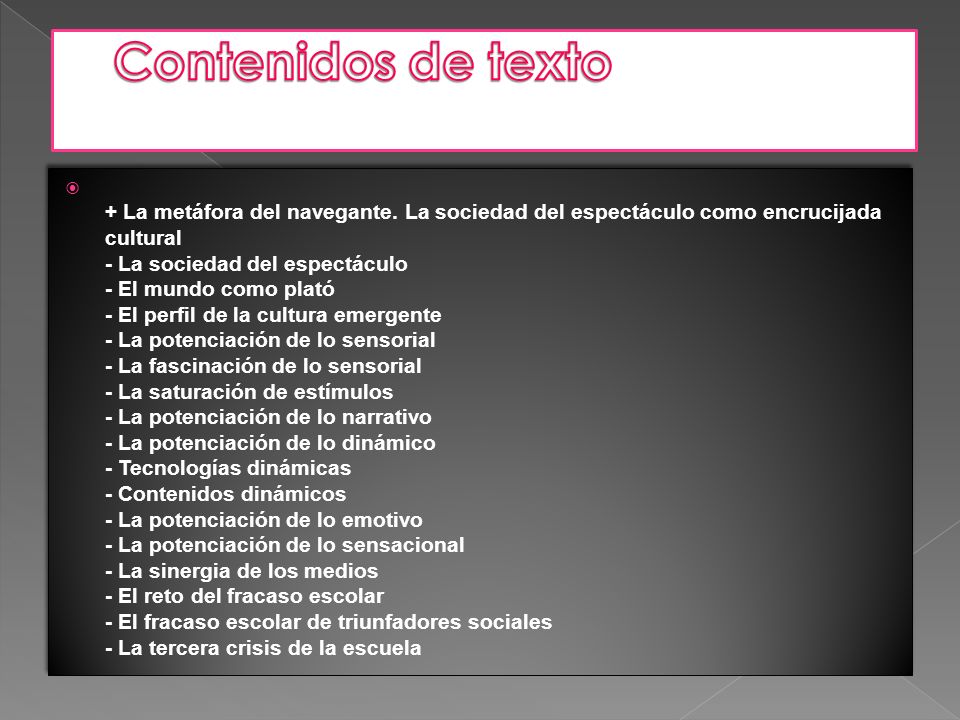 Contenidos de texto

+ La metáfora del navegante. La sociedad del espectáculo como encrucijada cultural
- La sociedad del espectáculo
- El mundo como plató
- El perfil de la cultura emergente
- La potenciación de lo sensorial
- La fascinación de lo sensorial
- La saturación de estímulos
- La potenciación de lo narrativo
- La potenciación de lo dinámico
- Tecnologías dinámicas
- Contenidos dinámicos
- La potenciación de lo emotivo
- La potenciación de lo sensacional
- La sinergia de los medios
- El reto del fracaso escolar
- El fracaso escolar de triunfadores sociales
- La tercera crisis de la escuela